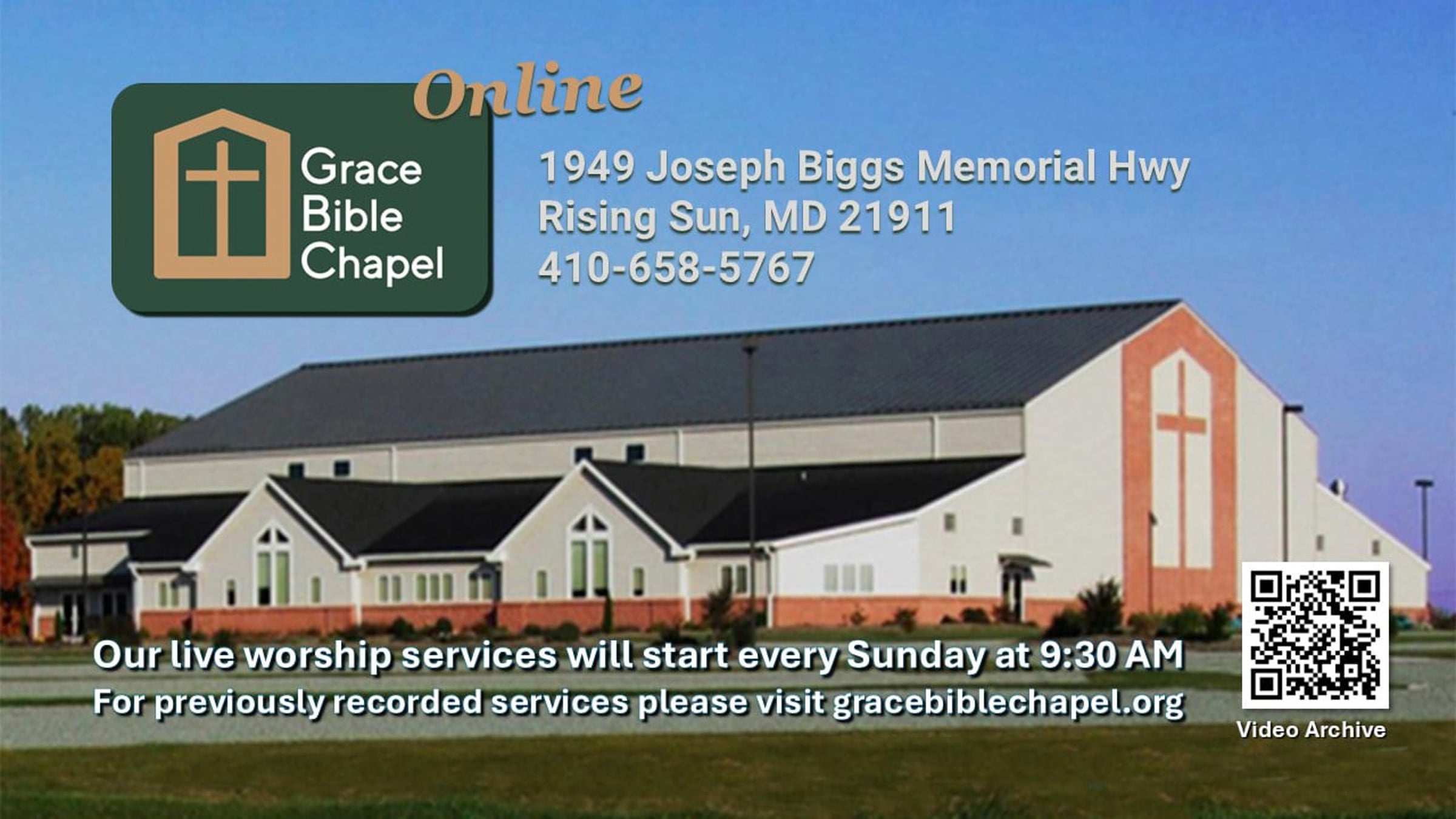 Online

Grace
Bible
Chapel

1949 Joseph Biggs Memorial Hwy
Rising Sun, MD 21911
410-658-5767

Our live worship services will start every Sunday at 9:30 AM
For previously recorded services please visit gracebiblechapel.org

Video Archive